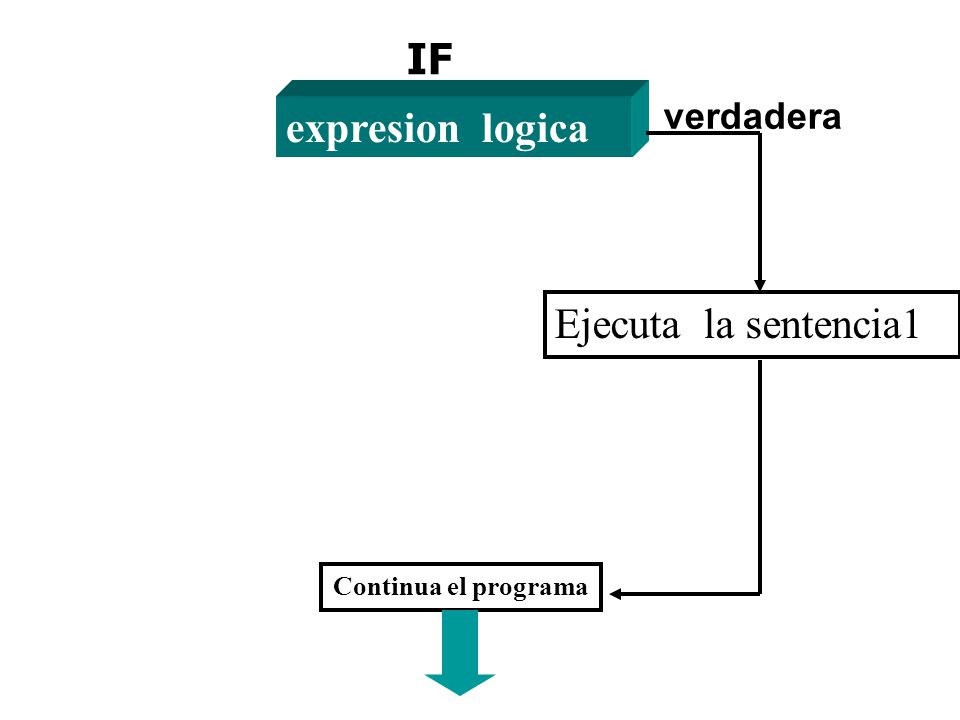 IF

expresion logica

verdadera

Ejecuta la sentencia1

Continua el programa